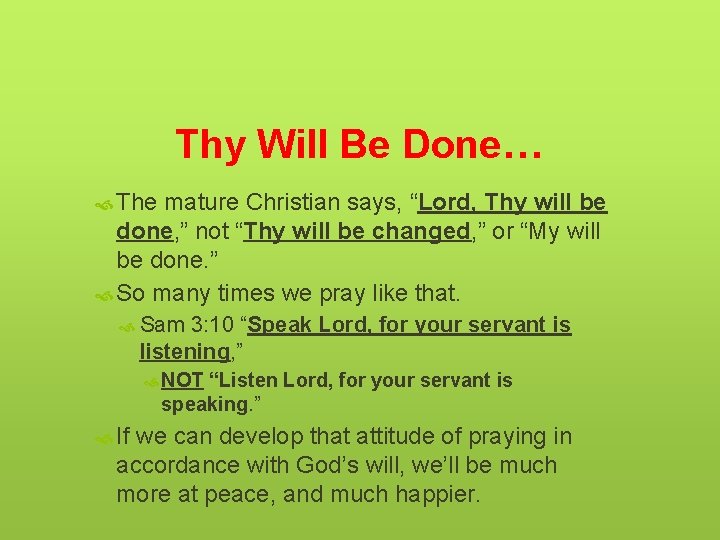 Thy Will Be Done…

The mature Christian says, “Lord, Thy will be done,” not “Thy will be changed,” or “My will be done.”

So many times we pray like that.

Sam 3:10 “Speak Lord, for your servant is listening,”

NOT “Listen Lord, for your servant is speaking.”

If we can develop that attitude of praying in accordance with God’s will, we’ll be much more at peace, and much happier.